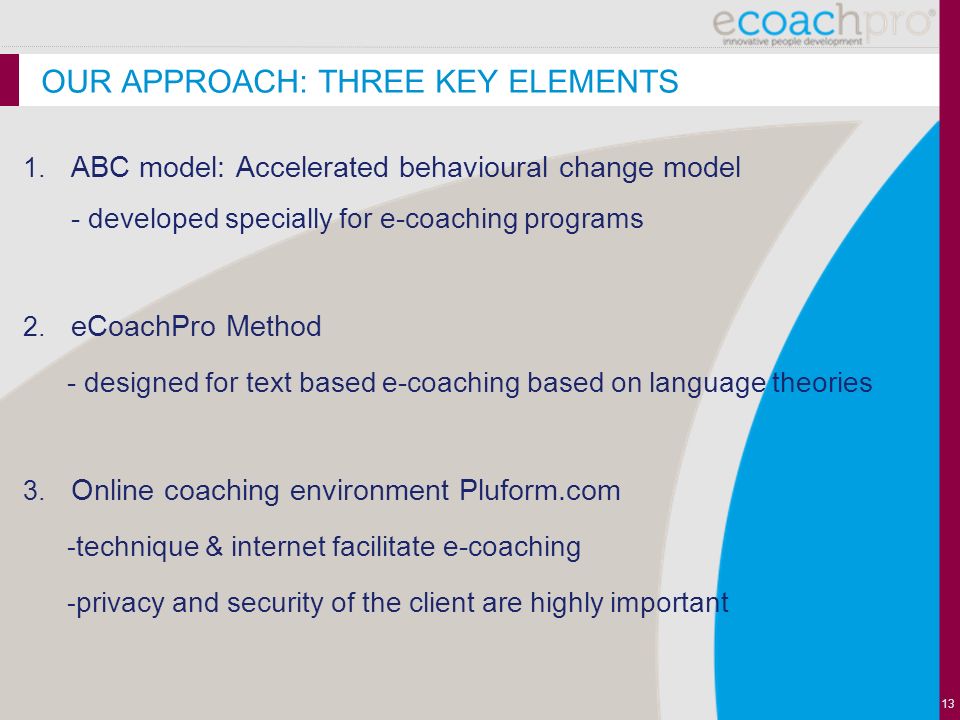 ecoachpro®
innovative people development

OUR APPROACH: THREE KEY ELEMENTS

1. ABC model: Accelerated behavioural change model

- developed specially for e-coaching programs

2. eCoachPro Method

- designed for text based e-coaching based on language theories

3. Online coaching environment Pluform.com

-technique & internet facilitate e-coaching

-privacy and security of the client are highly important

13